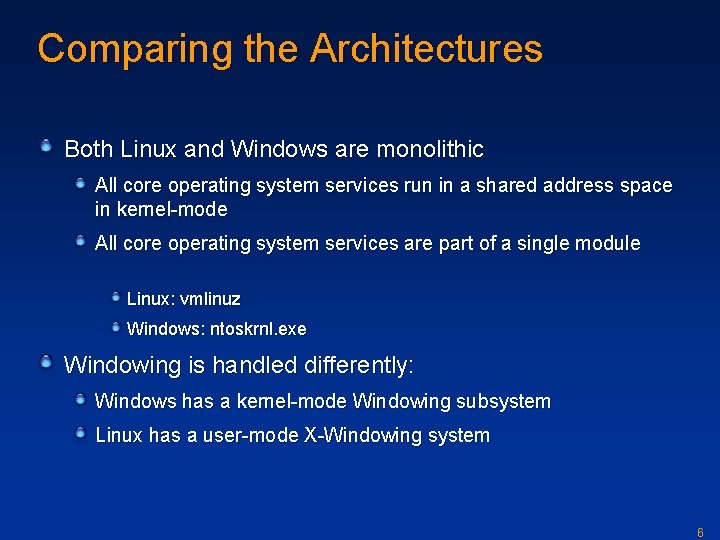 Comparing the Architectures

Both Linux and Windows are monolithic

All core operating system services run in a shared address space in kernel-mode

All core operating system services are part of a single module

Linux: vmlinuz

Windows: ntoskrnl.exe

Windowing is handled differently:

Windows has a kernel-mode Windowing subsystem

Linux has a user-mode X-Windowing system

6